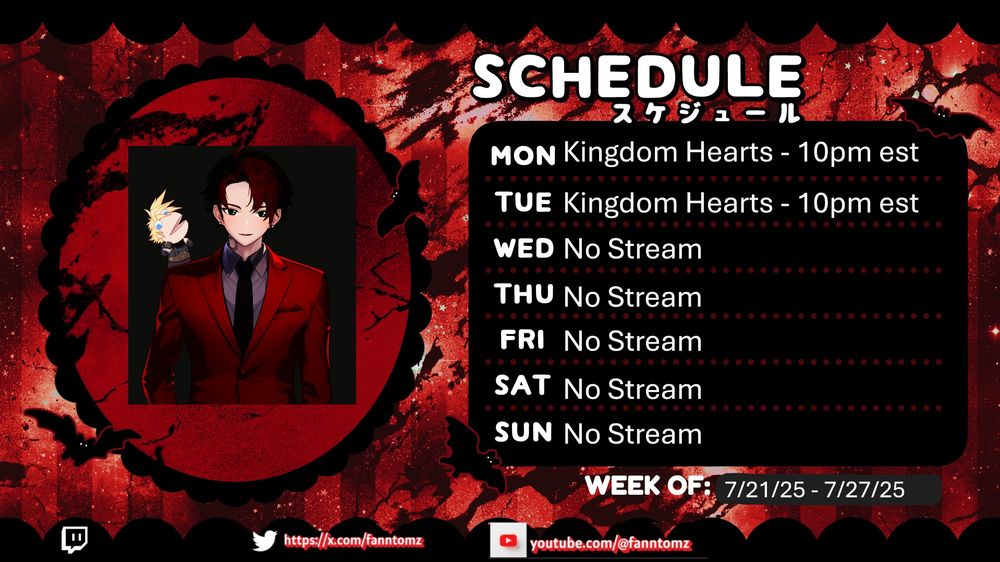 SCHEDULE
スケジュール

MON Kingdom Hearts - 10pm est
TUE Kingdom Hearts - 10pm est
WED No Stream
THU No Stream
FRI No Stream
SAT No Stream
SUN No Stream

WEEK OF: 7/21/25 - 7/27/25

https://x.com/fanntomz
youtube.com/@fanntomz